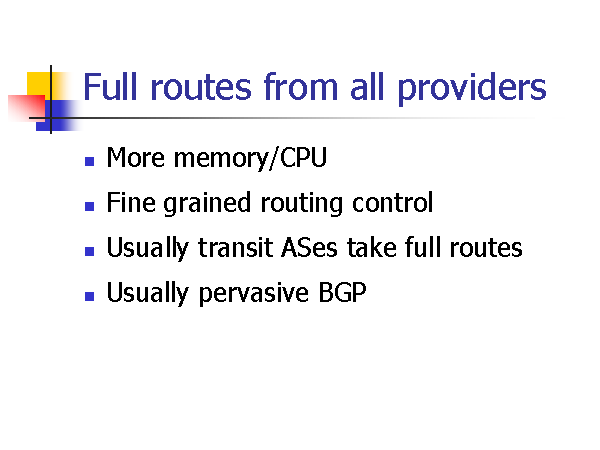 Full routes from all providers

- More memory/CPU
- Fine grained routing control
- Usually transit ASes take full routes
- Usually pervasive BGP